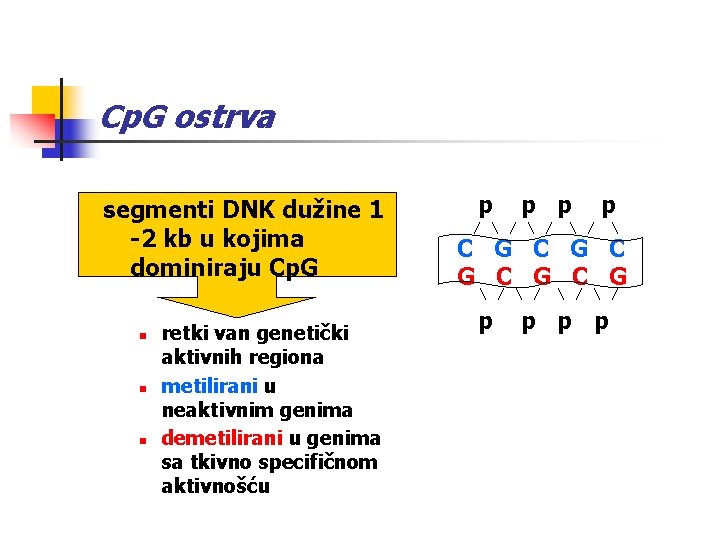 CpG ostrva

segmenti DNK dužine 1 -2 kb u kojima dominiraju CpG

- retki van genetički aktivnih regiona
- metilirani u neaktivnim genima
- demetilirani u genima sa tkivno specifičnom aktivnošću

p p p p
C G C G C
G C G C G
p p p p